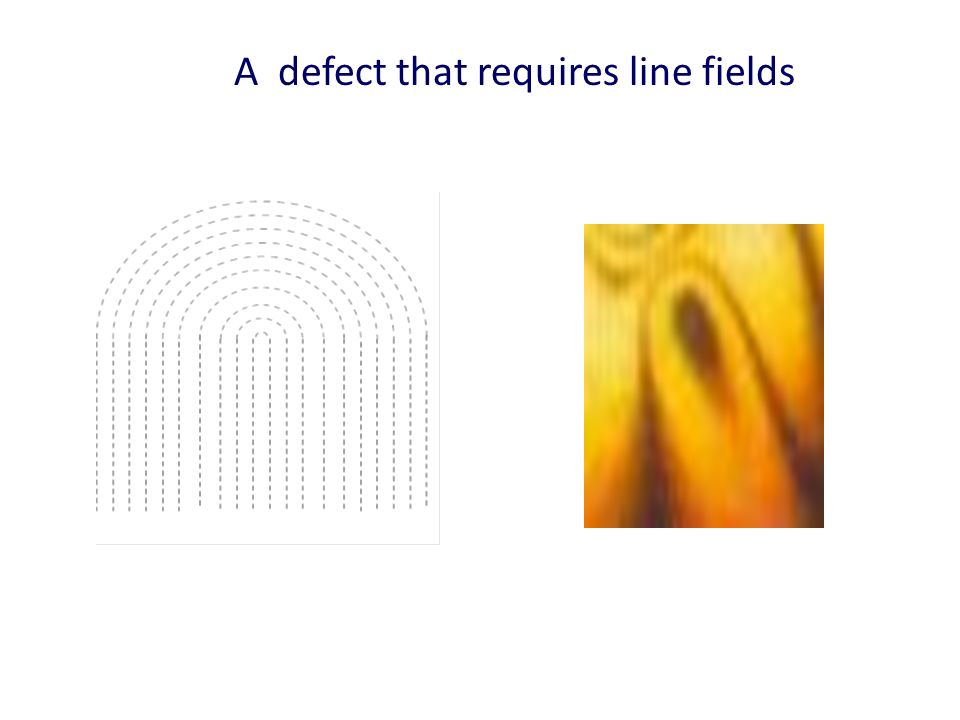 A  defect that requires line fields